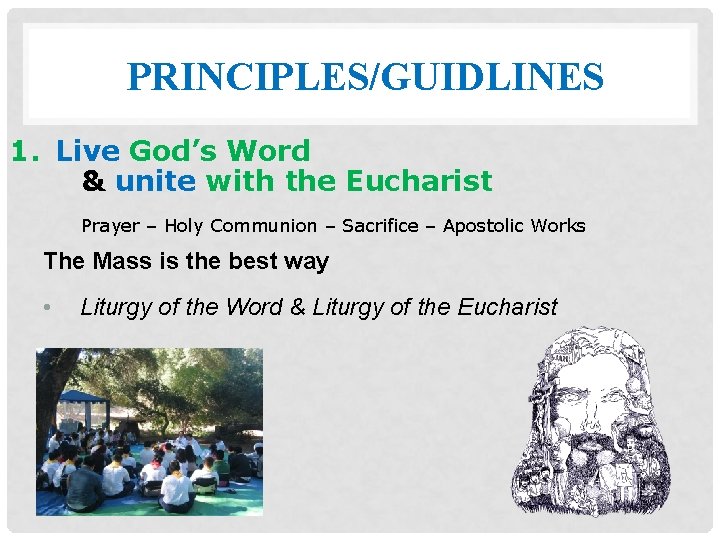 PRINCIPLES/GUIDLINES

1. Live God's Word
& unite with the Eucharist

Prayer – Holy Communion – Sacrifice – Apostolic Works

The Mass is the best way

• Liturgy of the Word & Liturgy of the Eucharist